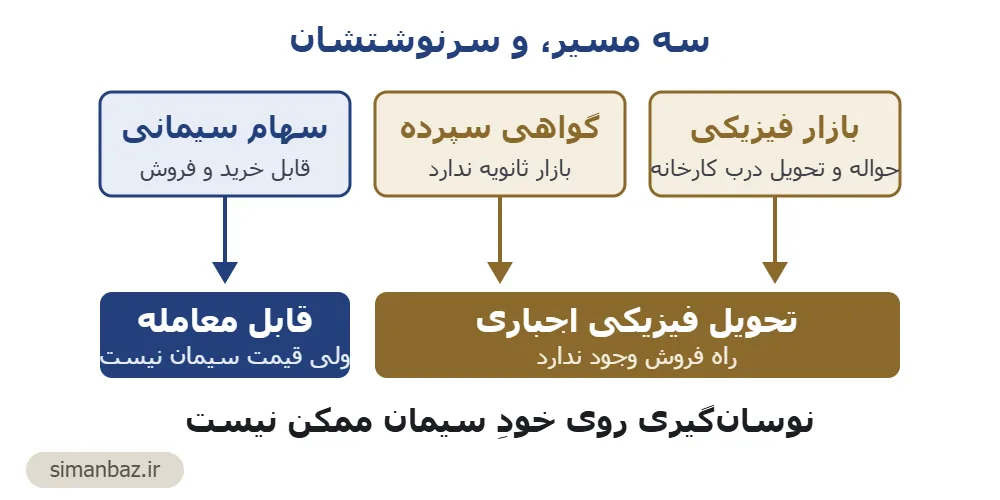 سه مسیر، و سرنوشتشان

بازار فیزیکی
حواله و تحویل درب کارخانه

گواهی سپرده
بازار ثانویه ندارد

سهام سیمانی
قابل خرید و فروش

تحویل فیزیکی اجباری
راه فروش وجود ندارد

قابل معامله
ولی قیمت سیمان نیست

نوسان‌گیری روی خودِ سیمان ممکن نیست

simanbaz.ir